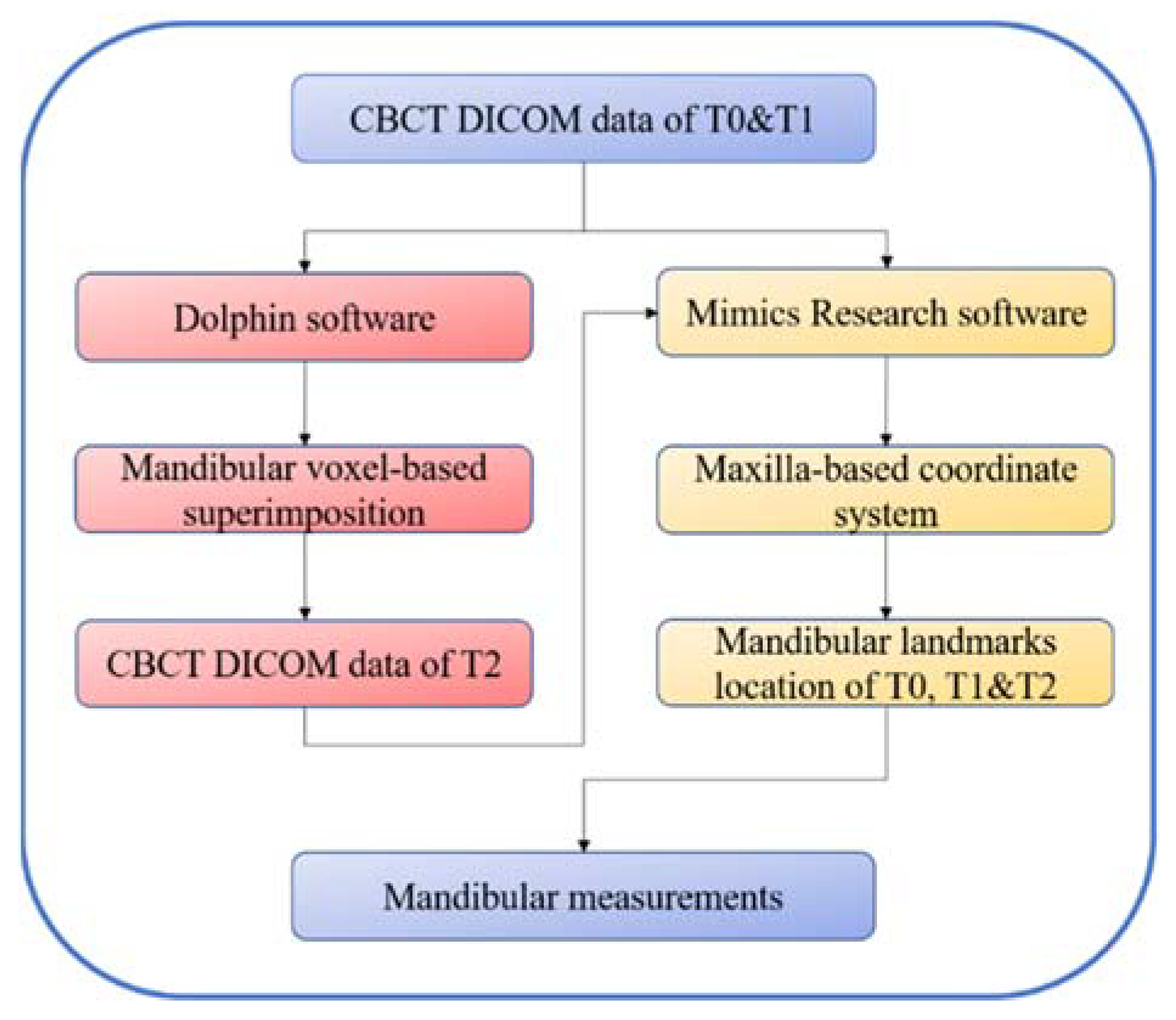 CBCT DICOM data of T0&T1

Dolphin software

Mandibular voxel-based superimposition

CBCT DICOM data of T2

Mimics Research software

Maxilla-based coordinate system

Mandibular landmarks location of T0, T1&T2

Mandibular measurements